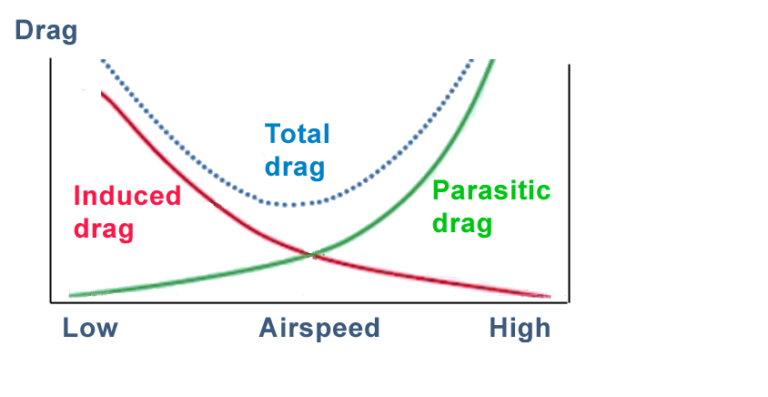 Drag

Total drag

Induced drag

Parasitic drag

Low

Airspeed

High